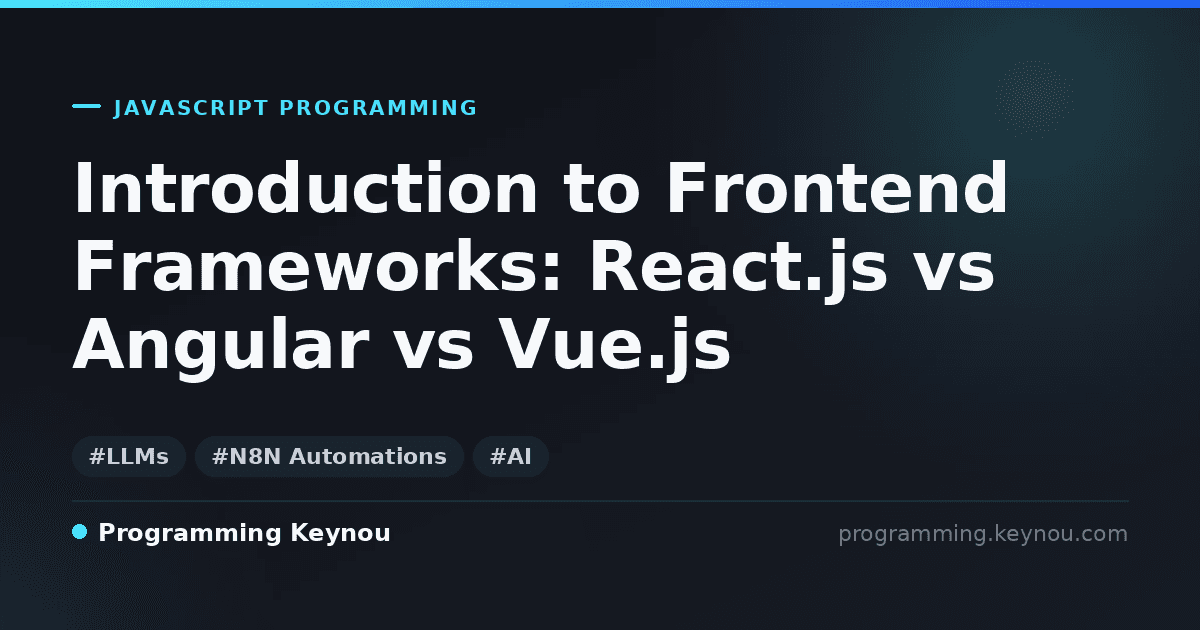 JAVASCRIPT PROGRAMMING

Introduction to Frontend Frameworks: React.js vs Angular vs Vue.js

#LLMs #N8N Automations #AI

Programming Keynou

programming.keynou.com